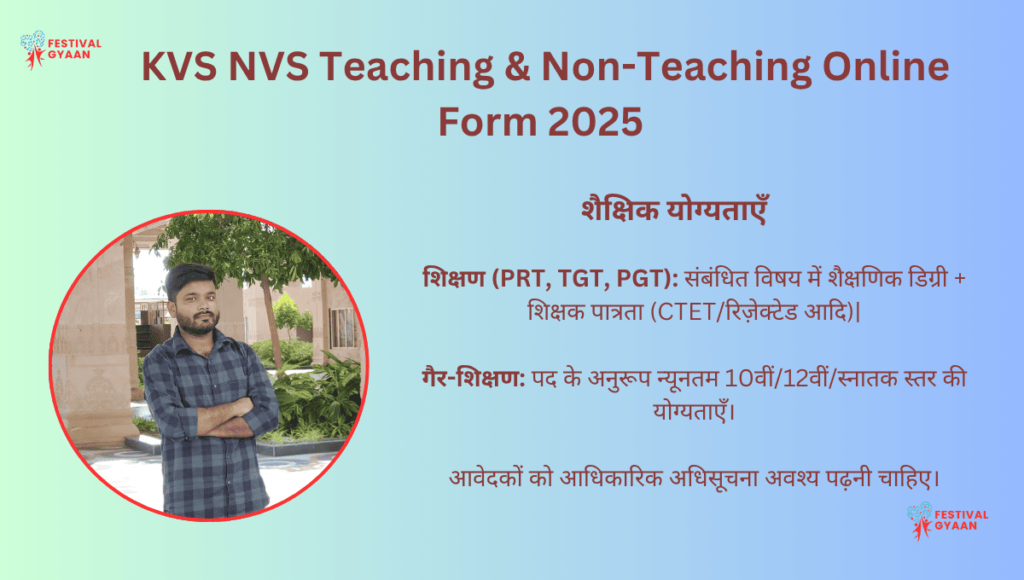 FESTIVAL GYAAN

KVS NVS Teaching & Non-Teaching Online Form 2025

शैक्षिक योग्यताएँ

शिक्षण (PRT, TGT, PGT): संबंधित विषय में शैक्षणिक डिग्री + शिक्षक पात्रता (CTET/रिज़ेक्टेड आदि)|

गैर-शिक्षण: पद के अनुरूप न्यूनतम 10वीं/12वीं/स्नातक स्तर की योग्यताएँ।

आवेदकों को आधिकारिक अधिसूचना अवश्य पढ़नी चाहिए।

FESTIVAL GYAAN